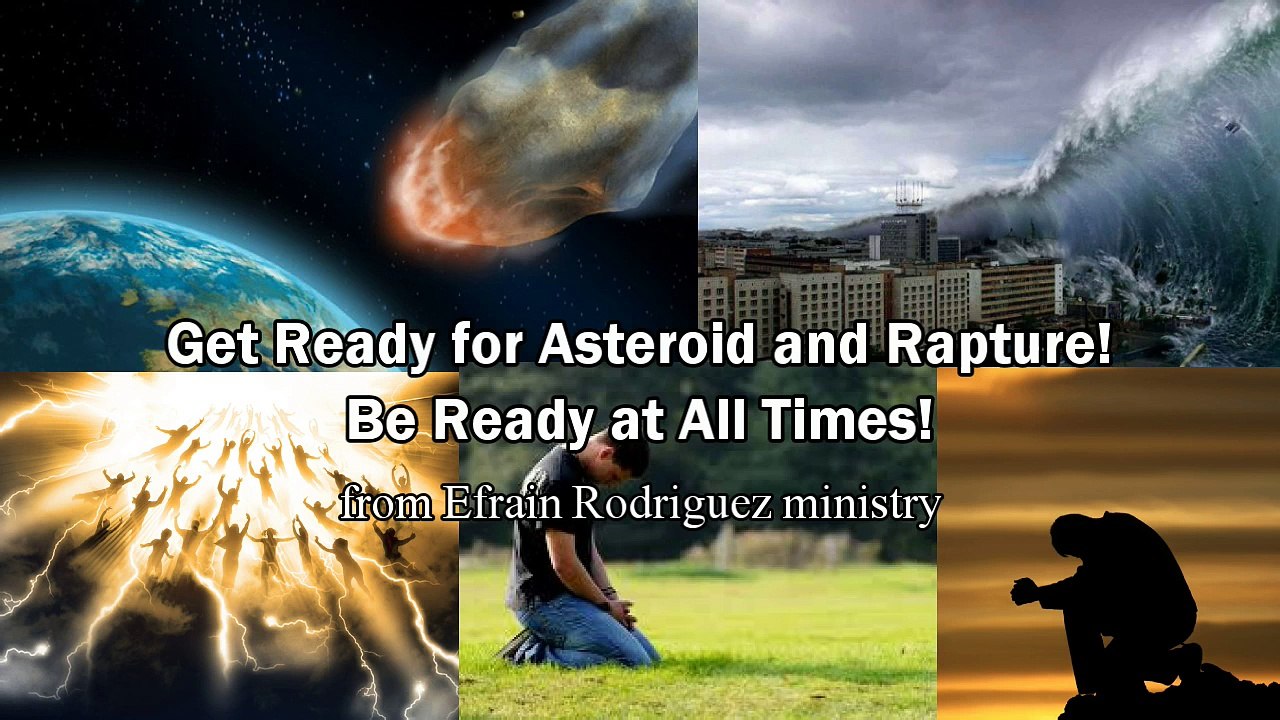 Get Ready for Asteroid and Rapture!
Be Ready at All Times!
from Efrain Rodriguez ministry